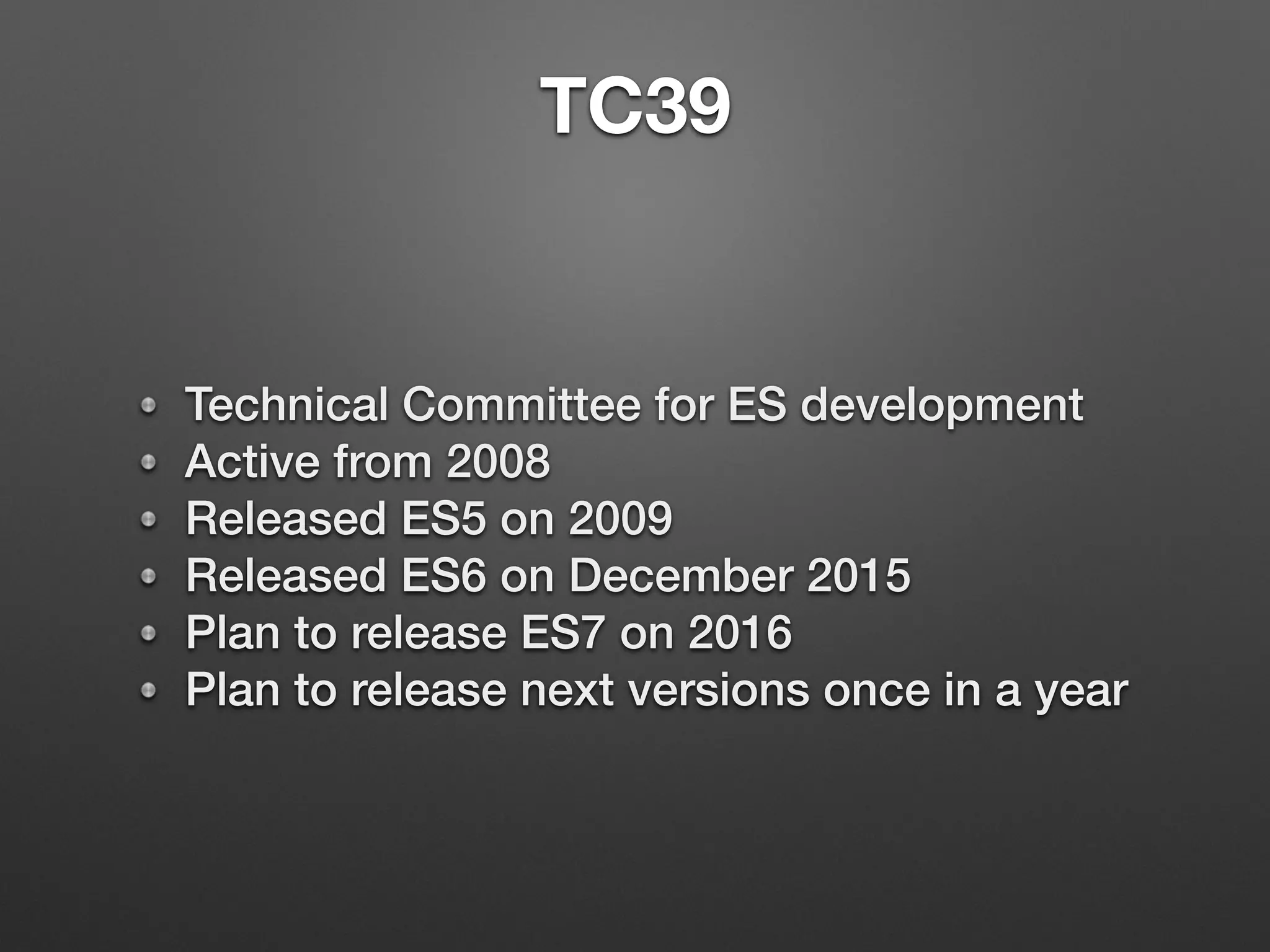 TC39

- Technical Committee for ES development
- Active from 2008
- Released ES5 on 2009
- Released ES6 on December 2015
- Plan to release ES7 on 2016
- Plan to release next versions once in a year